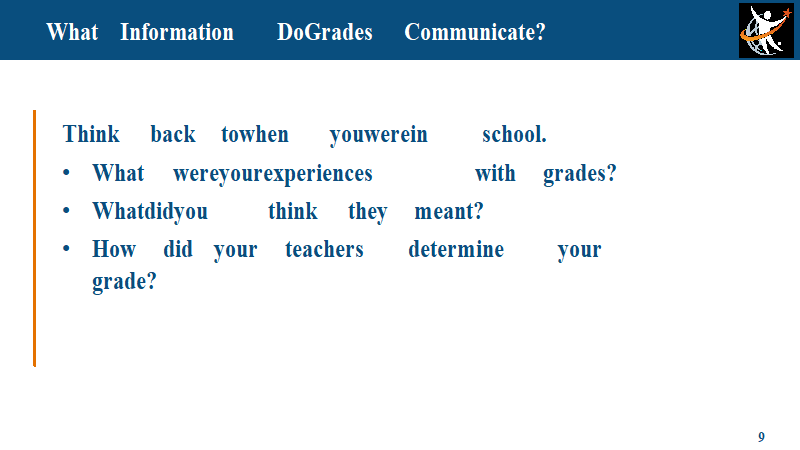 What Information DoGrades Communicate?

Think back towhen youwerein school.

• What wereyourexperiences with grades?
• Whatdidyou think they meant?
• How did your teachers determine your grade?

9